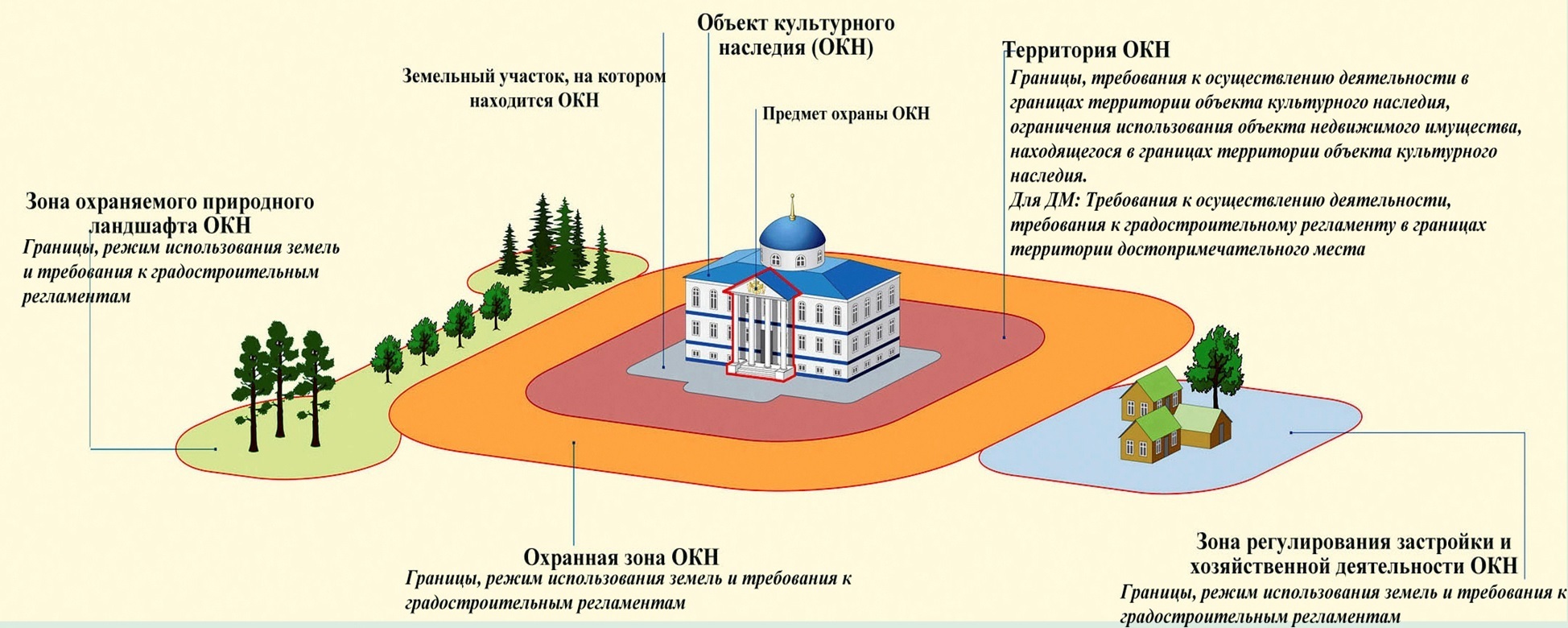 Объект культурного наследия (ОКН)

Земельный участок, на котором находится ОКН

Предмет охраны ОКН

Территория ОКН
Границы, требования к осуществлению деятельности в границах территории объекта культурного наследия, ограничения использования объекта недвижимого имущества, находящегося в границах территории объекта культурного наследия.
Для ДМ: Требования к осуществлению деятельности, требования к градостроительному регламенту в границах территории достопримечательного места

Зона охраняемого природного ландшафта ОКН
Границы, режим использования земель и требования к градостроительным регламентам

Охранная зона ОКН
Границы, режим использования земель и требования к градостроительным регламентам

Зона регулирования застройки и хозяйственной деятельности ОКН
Границы, режим использования земель и требования к градостроительным регламентам